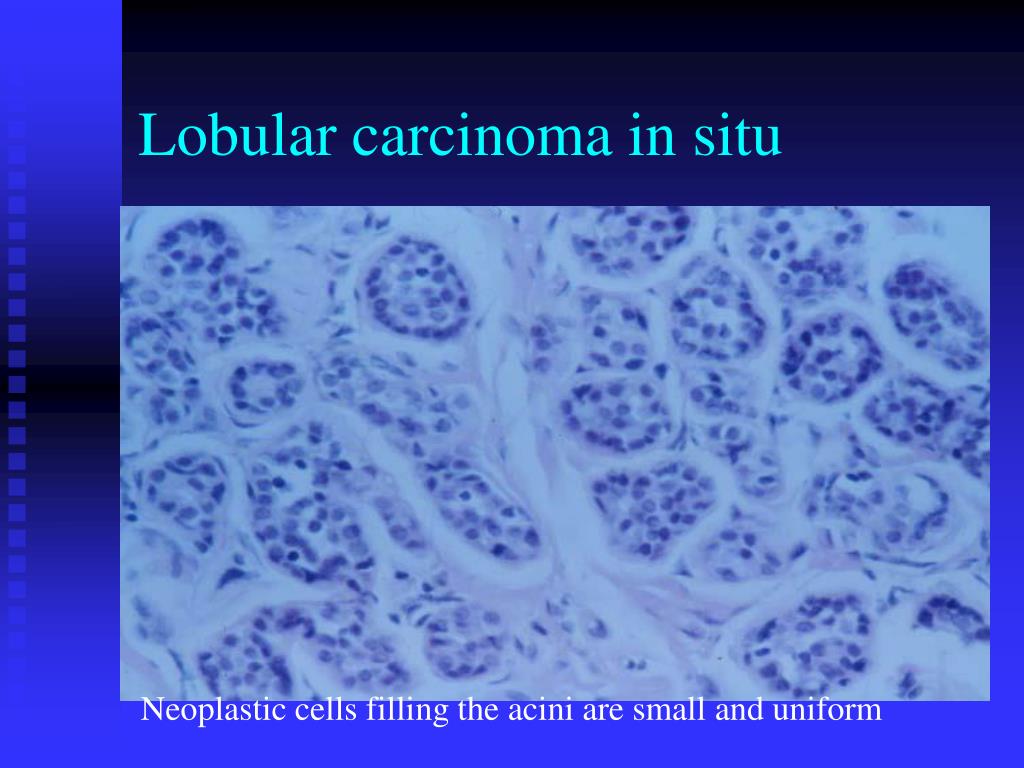 Lobular carcinoma in situ

Neoplastic cells filling the acini are small and uniform